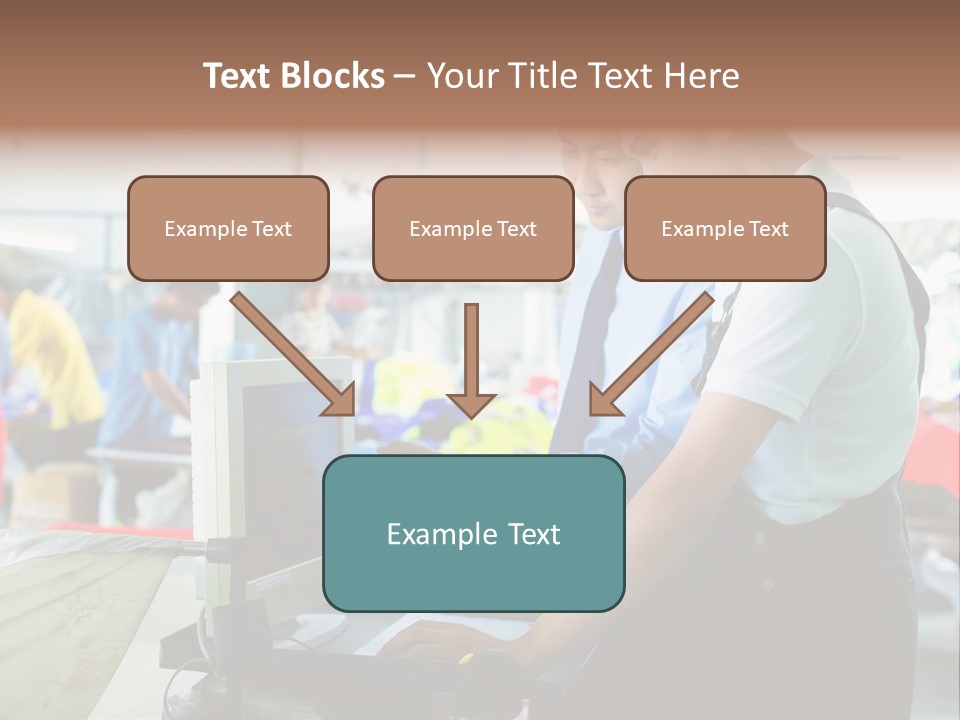 Text Blocks – Your Title Text Here

Example Text

Example Text

Example Text

Example Text